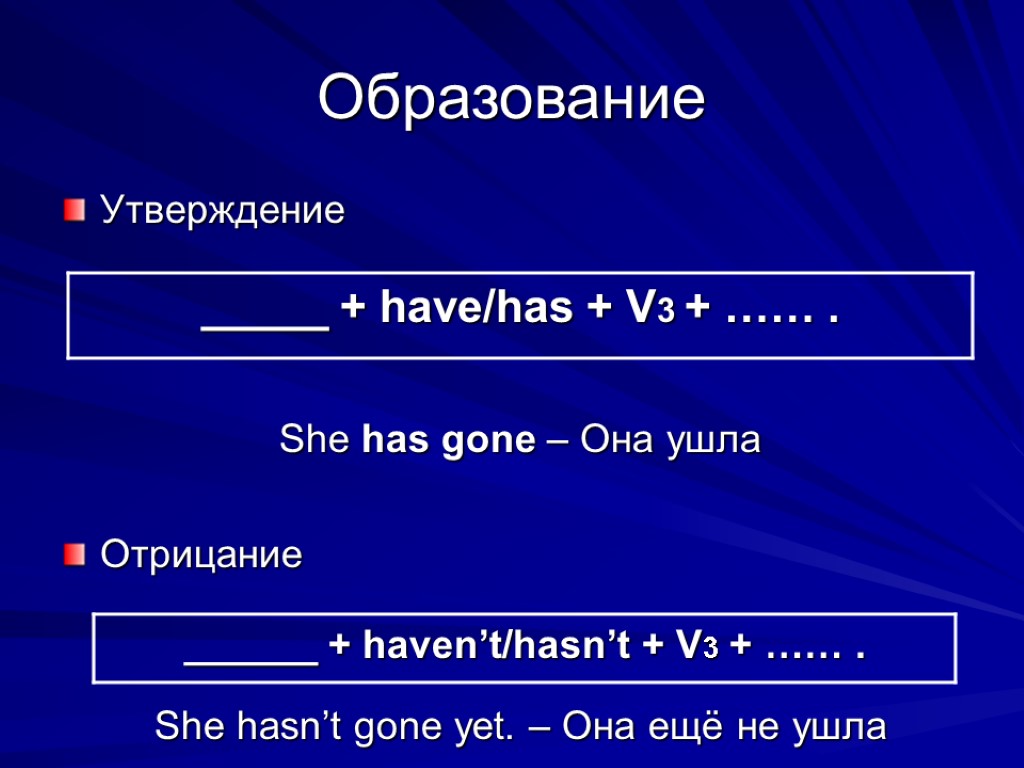 Образование

Утверждение

_____ + have/has + V3 + …… .

She has gone – Она ушла

Отрицание

______ + haven’t/hasn’t + V3 + …… .

She hasn’t gone yet. – Она ещё не ушла